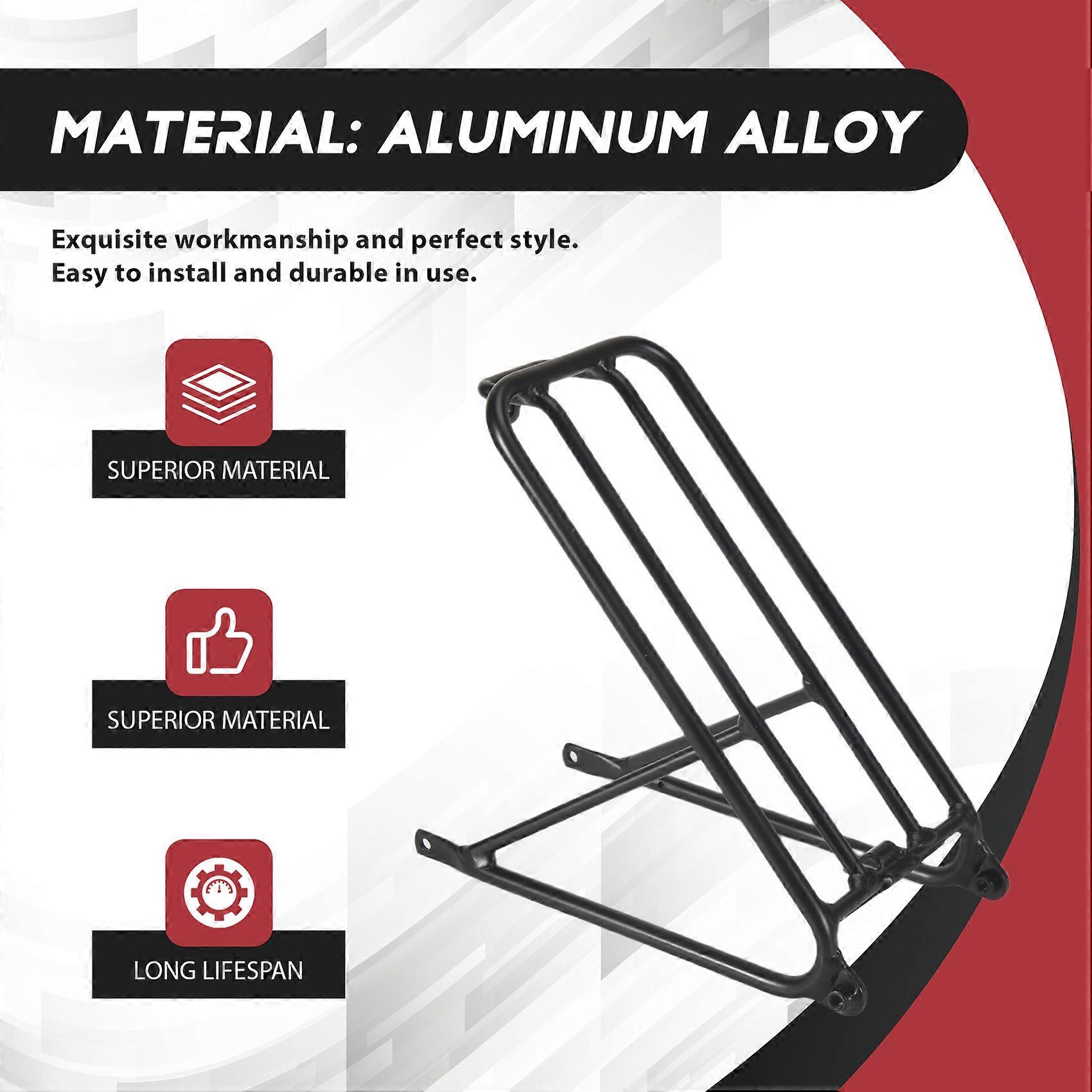 MATERIAL: ALUMINUM ALLOY

Exquisite workmanship and perfect style.
Easy to install and durable in use.

SUPERIOR MATERIAL

SUPERIOR MATERIAL

LONG LIFESPAN